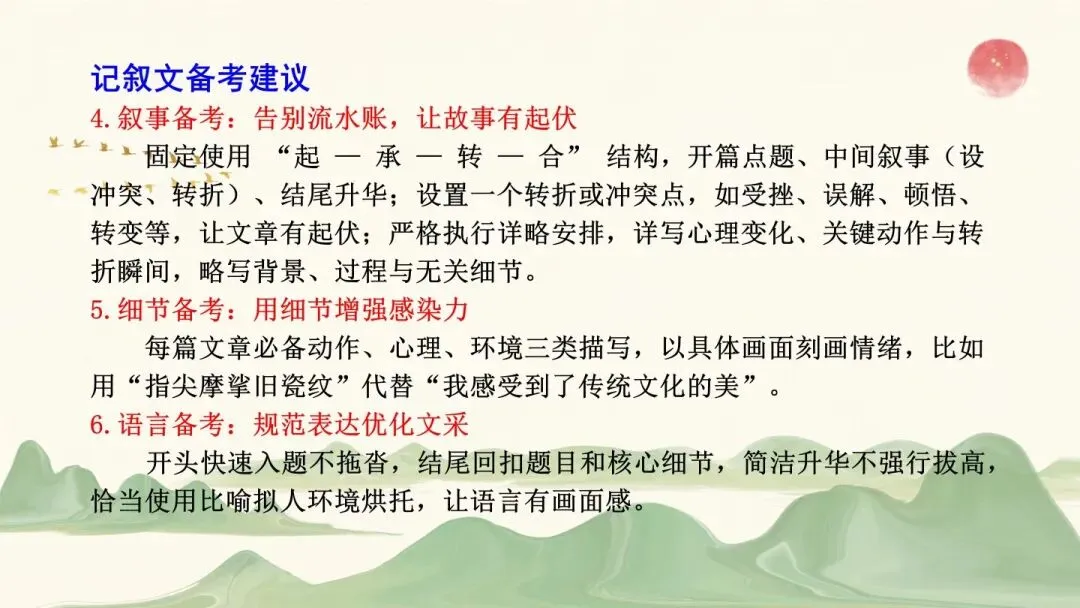 记叙文备考建议

4.叙事备考：告别流水账，让故事有起伏

固定使用 “起 — 承 — 转 — 合” 结构，开篇点题、中间叙事（设冲突、转折）、结尾升华；设置一个转折或冲突点，如受挫、误解、顿悟、转变等，让文章有起伏；严格执行详略安排，详写心理变化、关键动作与转折瞬间，略写背景、过程与无关细节。

5.细节备考：用细节增强感染力

每篇文章必备动作、心理、环境三类描写，以具体画面刻画情绪，比如用“指尖摩挲旧瓷纹”代替“我感受到了传统文化的美”。

6.语言备考：规范表达优化文采

开头快速入题不拖沓，结尾回扣题目和核心细节，简洁升华不强行拔高，恰当使用比喻拟人环境烘托，让语言有画面感。